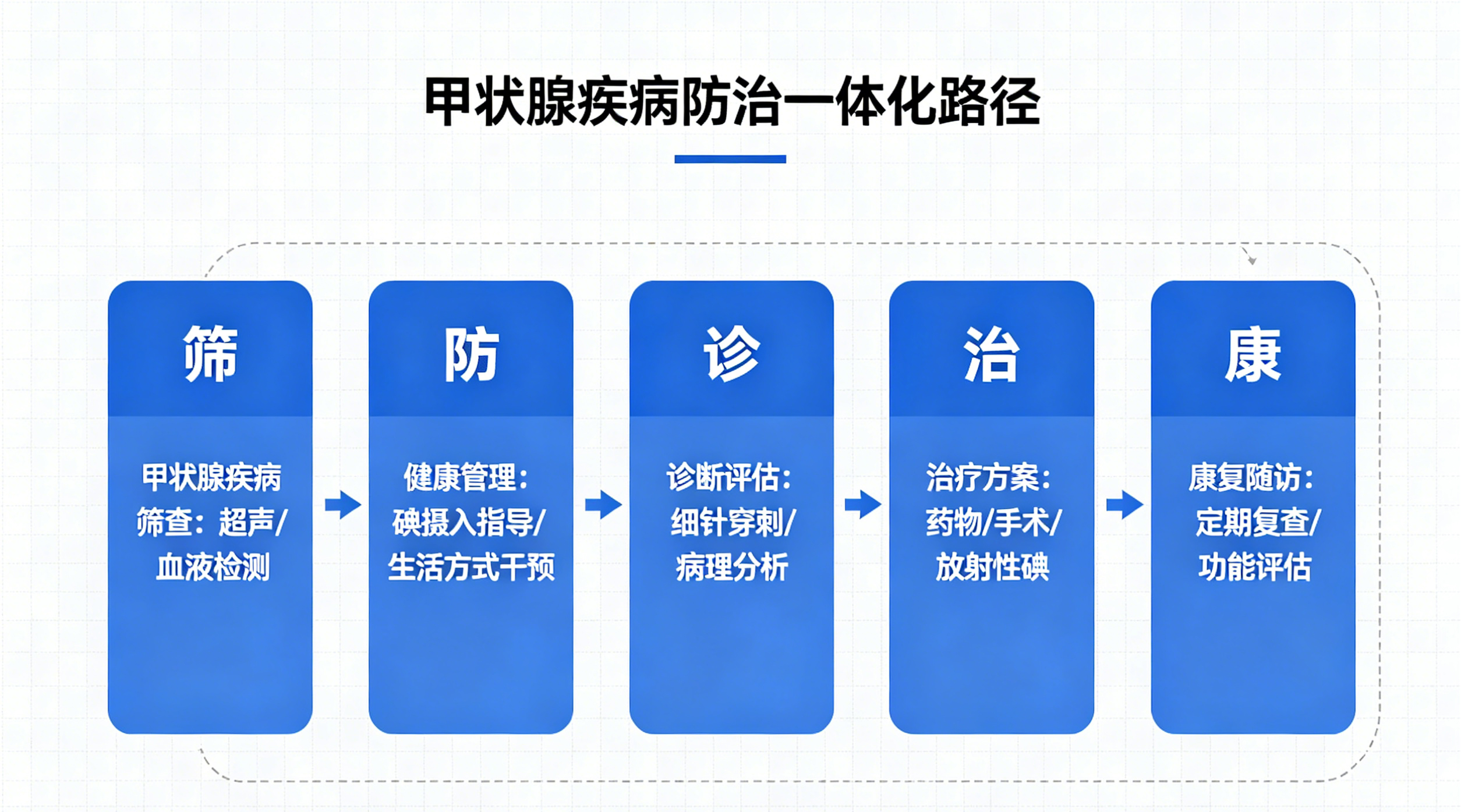 甲状腺疾病防治一体化路径

筛

甲状腺疾病筛查：超声/血液检测

防

健康管理：碘摄入指导/生活方式干预

诊

诊断评估：细针穿刺/病理分析

治

治疗方案：药物/手术/放射性碘

康

康复随访：定期复查/功能评估